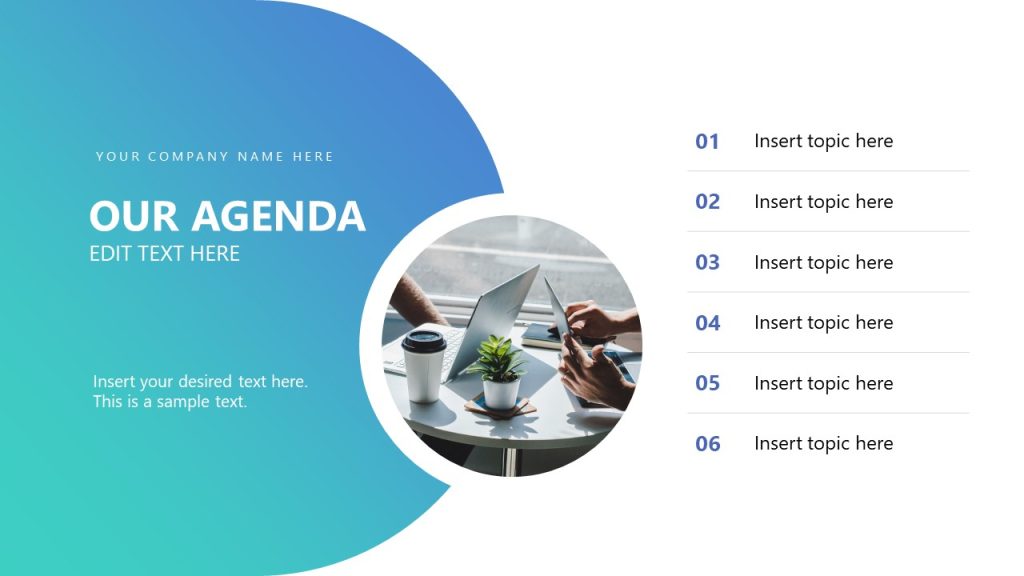 YOUR COMPANY NAME HERE

OUR AGENDA
EDIT TEXT HERE

Insert your desired text here. This is a sample text.

01 Insert topic here

02 Insert topic here

03 Insert topic here

04 Insert topic here

05 Insert topic here

06 Insert topic here